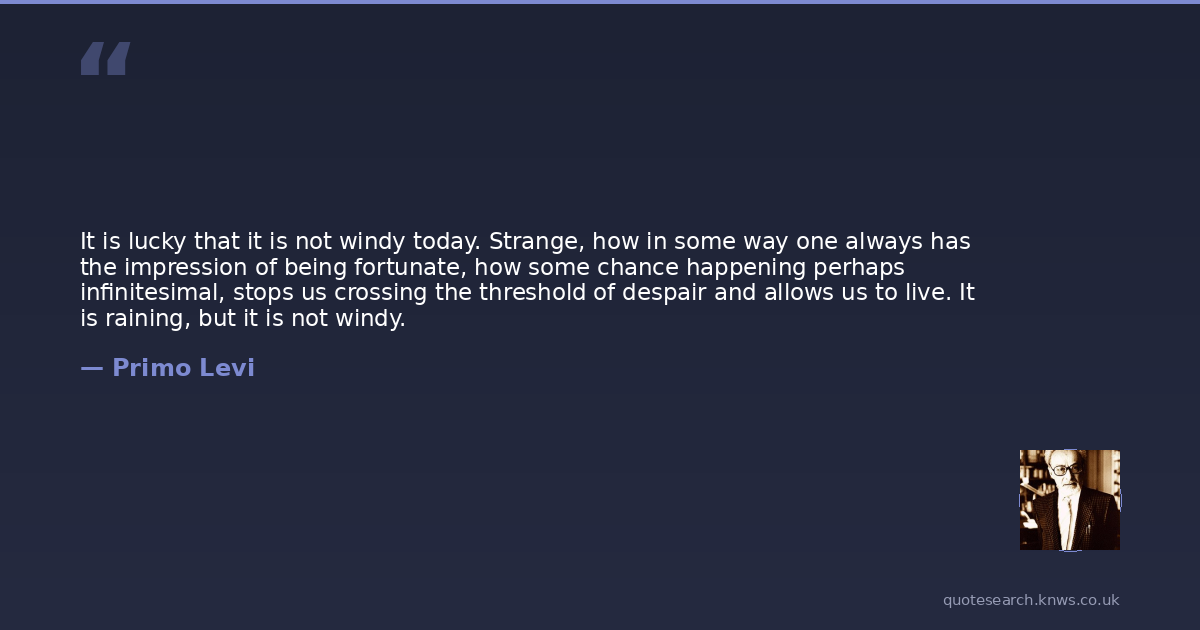 “

It is lucky that it is not windy today. Strange, how in some way one always has the impression of being fortunate, how some chance happening perhaps infinitesimal, stops us crossing the threshold of despair and allows us to live. It is raining, but it is not windy.

— Primo Levi

quotesearch.knws.co.uk